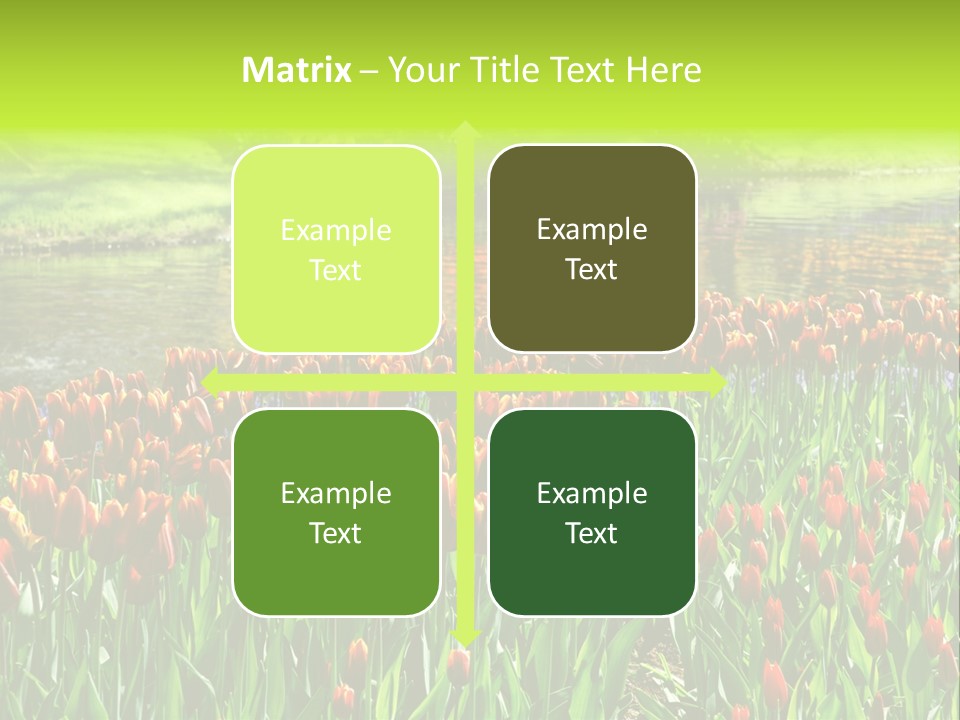 Matrix – Your Title Text Here

Example Text

Example Text

Example Text

Example Text